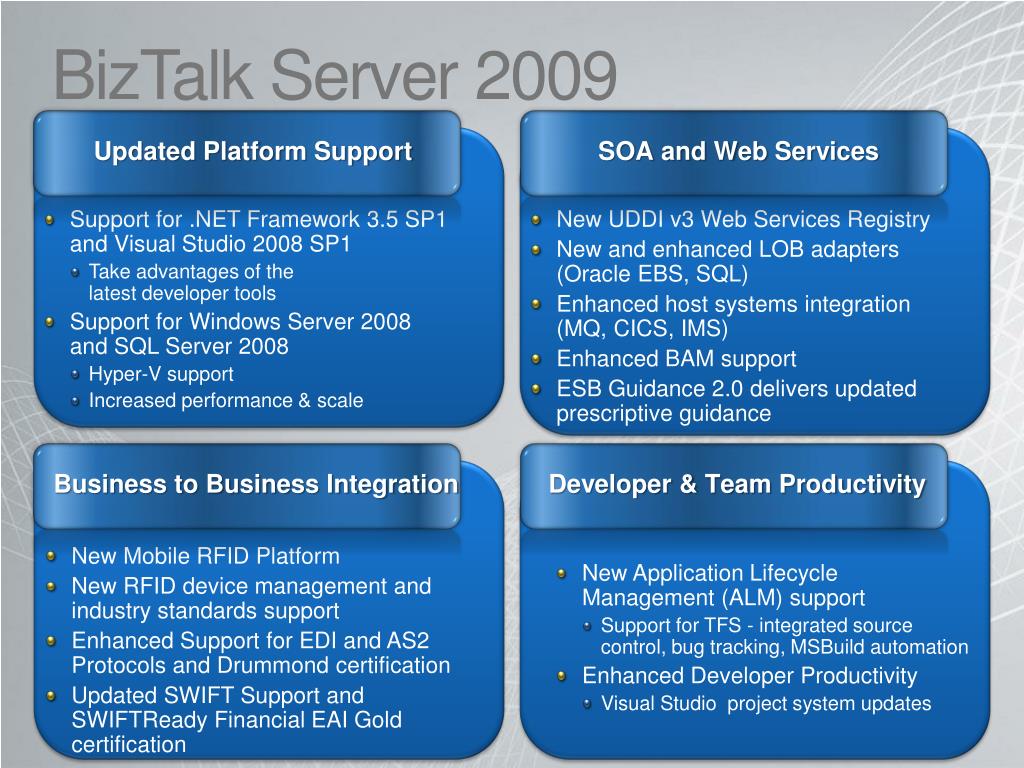 BizTalk Server 2009

Updated Platform Support

Support for .NET Framework 3.5 SP1 and Visual Studio 2008 SP1
Take advantages of the latest developer tools
Support for Windows Server 2008 and SQL Server 2008
Hyper-V support
Increased performance & scale

SOA and Web Services

New UDDI v3 Web Services Registry
New and enhanced LOB adapters (Oracle EBS, SQL)
Enhanced host systems integration (MQ, CICS, IMS)
Enhanced BAM support
ESB Guidance 2.0 delivers updated prescriptive guidance

Business to Business Integration

New Mobile RFID Platform
New RFID device management and industry standards support
Enhanced Support for EDI and AS2 Protocols and Drummond certification
Updated SWIFT Support and SWIFTReady Financial EAI Gold certification

Developer & Team Productivity

New Application Lifecycle Management (ALM) support
Support for TFS - integrated source control, bug tracking, MSBuild automation
Enhanced Developer Productivity
Visual Studio project system updates